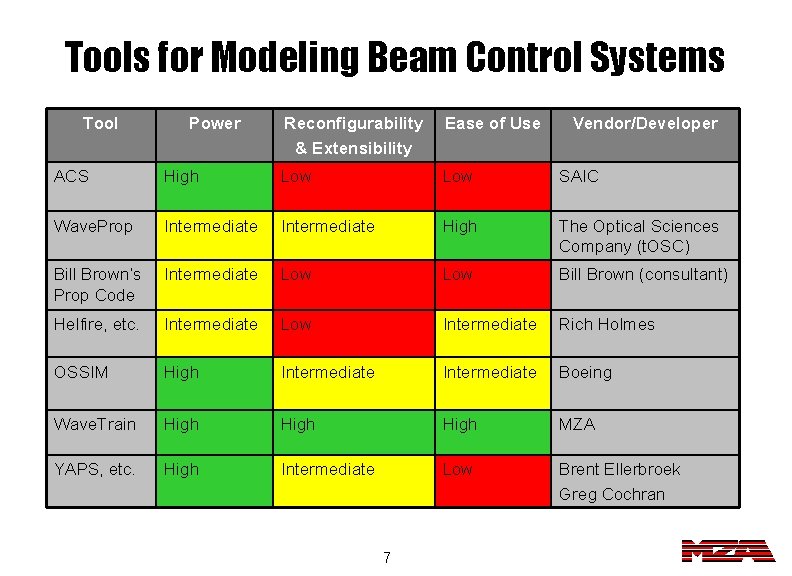 Tools for Modeling Beam Control Systems

| Tool | Power | Reconfigurability & Extensibility | Ease of Use | Vendor/Developer |
|---|---|---|---|---|
| ACS | High | Low | Low | SAIC |
| WaveProp | Intermediate | Intermediate | High | The Optical Sciences Company (tOSC) |
| Bill Brown's Prop Code | Intermediate | Low | Low | Bill Brown (consultant) |
| Helfire, etc. | Intermediate | Low | Intermediate | Rich Holmes |
| OSSIM | High | Intermediate | Intermediate | Boeing |
| WaveTrain | High | High | High | MZA |
| YAPS, etc. | High | Intermediate | Low | Brent Ellerbroek Greg Cochran |

7

MZA